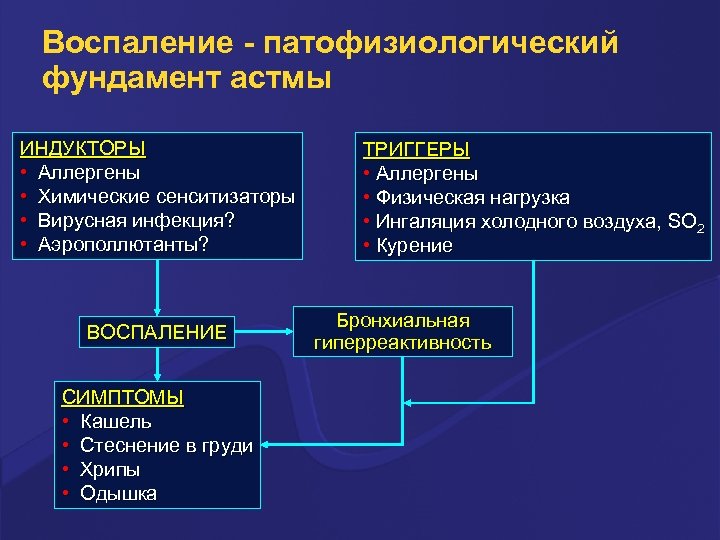 Воспаление - патофизиологический фундамент астмы

ИНДУКТОРЫ
• Аллергены
• Химические сенситизаторы
• Вирусная инфекция?
• Аэрополлютанты?

ТРИГГЕРЫ
• Аллергены
• Физическая нагрузка
• Ингаляция холодного воздуха, $SO_2$
• Курение

ВОСПАЛЕНИЕ

Бронхиальная гиперреактивность

СИМПТОМЫ
• Кашель
• Стеснение в груди
• Хрипы
• Одышка